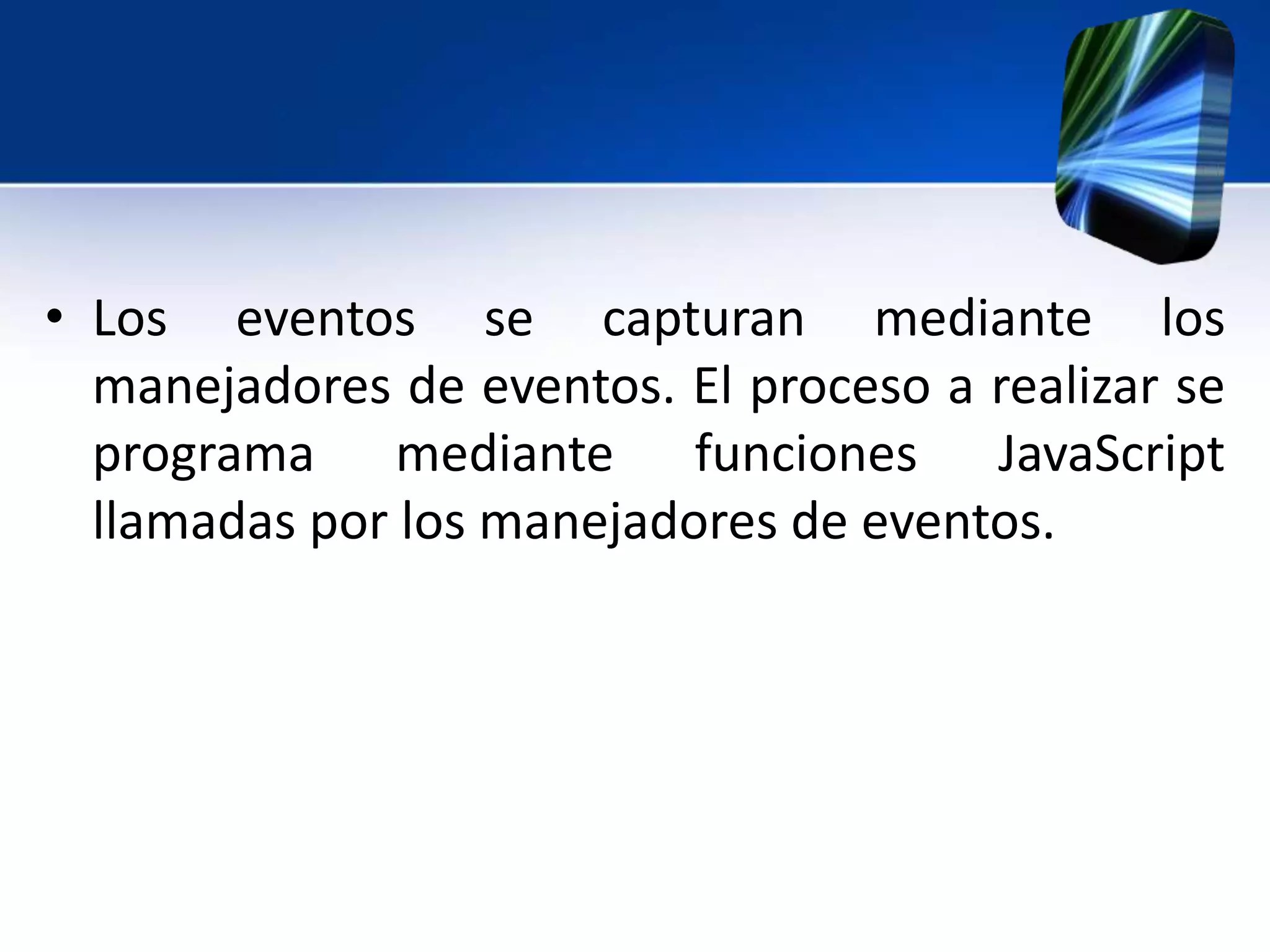 • Los eventos se capturan mediante los manejadores de eventos. El proceso a realizar se programa mediante funciones JavaScript llamadas por los manejadores de eventos.